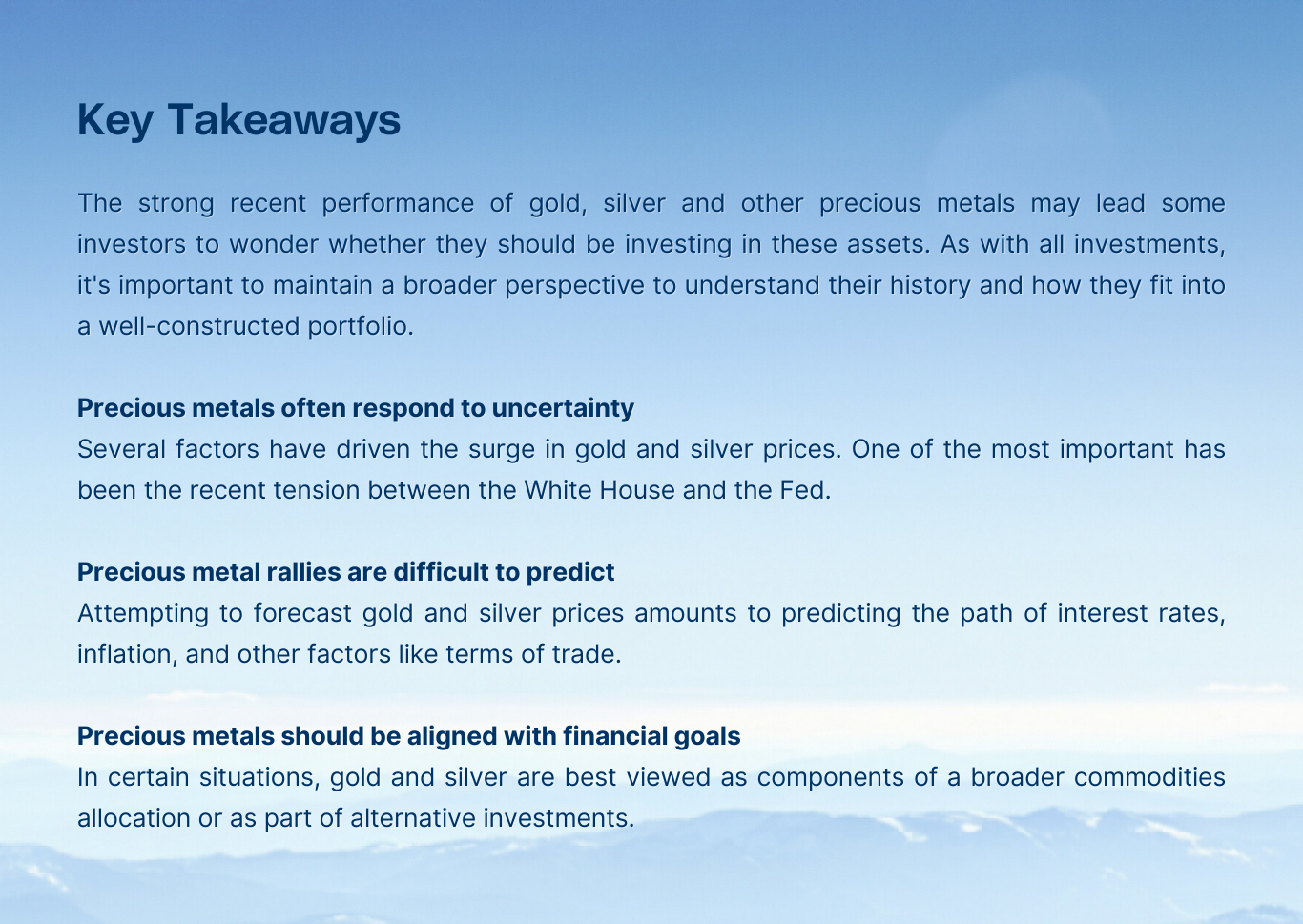 Key Takeaways

The strong recent performance of gold, silver and other precious metals may lead some investors to wonder whether they should be investing in these assets. As with all investments, it's important to maintain a broader perspective to understand their history and how they fit into a well-constructed portfolio.

Precious metals often respond to uncertainty
Several factors have driven the surge in gold and silver prices. One of the most important has been the recent tension between the White House and the Fed.

Precious metal rallies are difficult to predict
Attempting to forecast gold and silver prices amounts to predicting the path of interest rates, inflation, and other factors like terms of trade.

Precious metals should be aligned with financial goals
In certain situations, gold and silver are best viewed as components of a broader commodities allocation or as part of alternative investments.